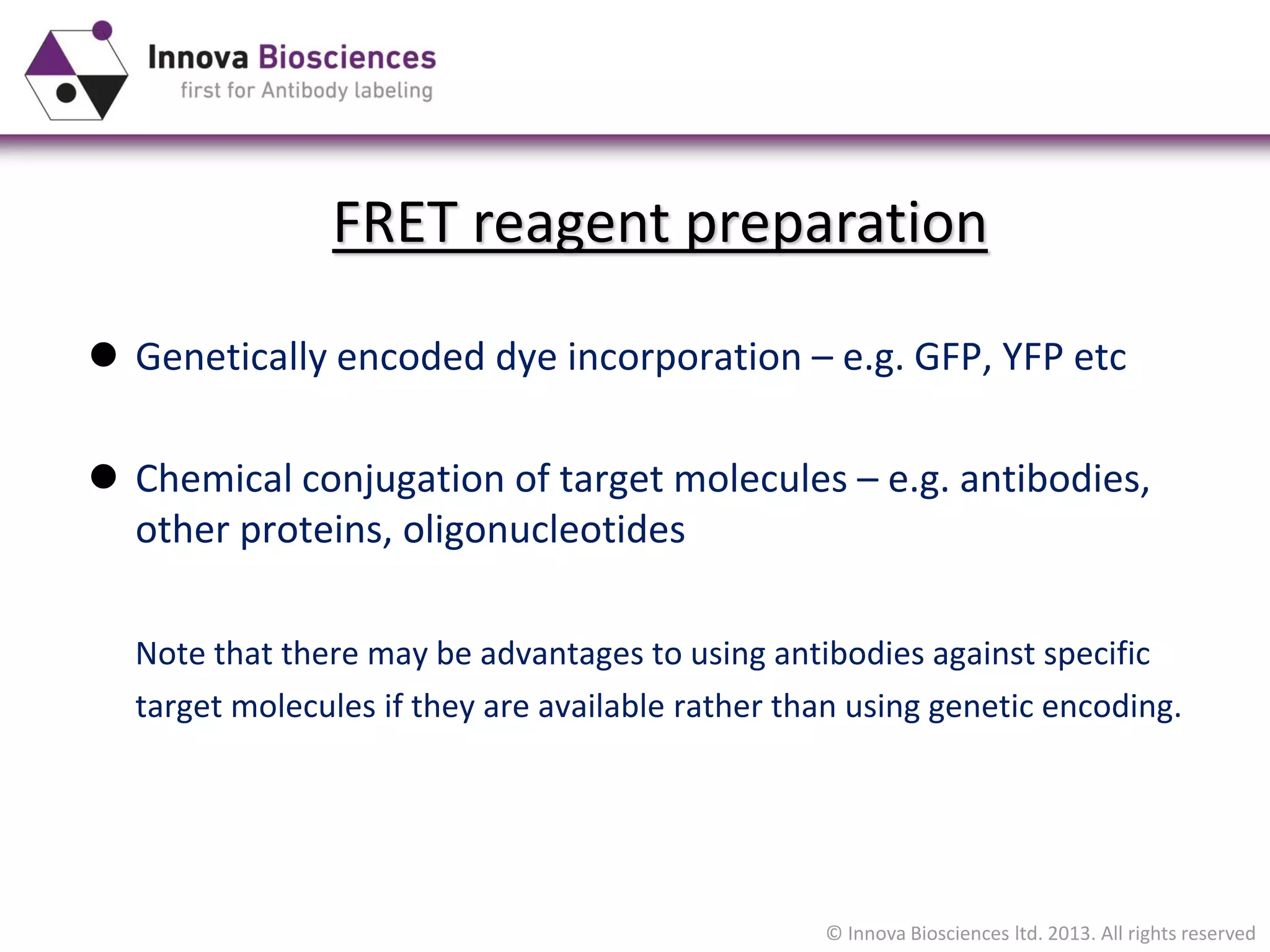 Innova Biosciences
first for Antibody labeling

FRET reagent preparation

● Genetically encoded dye incorporation – e.g. GFP, YFP etc

● Chemical conjugation of target molecules – e.g. antibodies, other proteins, oligonucleotides

Note that there may be advantages to using antibodies against specific target molecules if they are available rather than using genetic encoding.

© Innova Biosciences ltd. 2013. All rights reserved